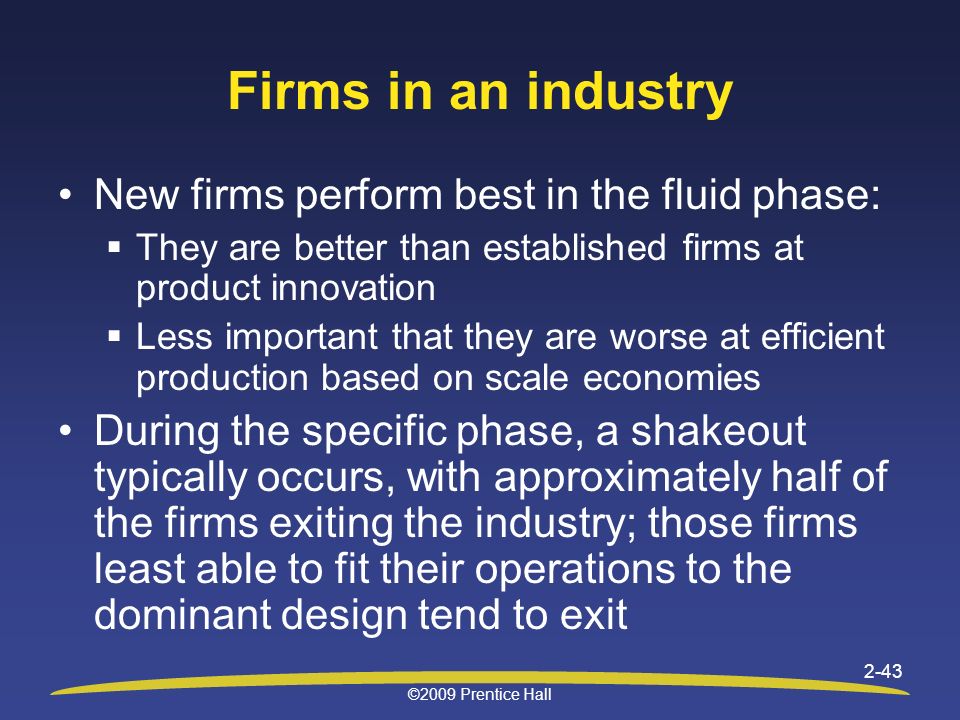 Firms in an industry

• New firms perform best in the fluid phase:
 ▪ They are better than established firms at product innovation
 ▪ Less important that they are worse at efficient production based on scale economies
• During the specific phase, a shakeout typically occurs, with approximately half of the firms exiting the industry; those firms least able to fit their operations to the dominant design tend to exit

2-43

©2009 Prentice Hall